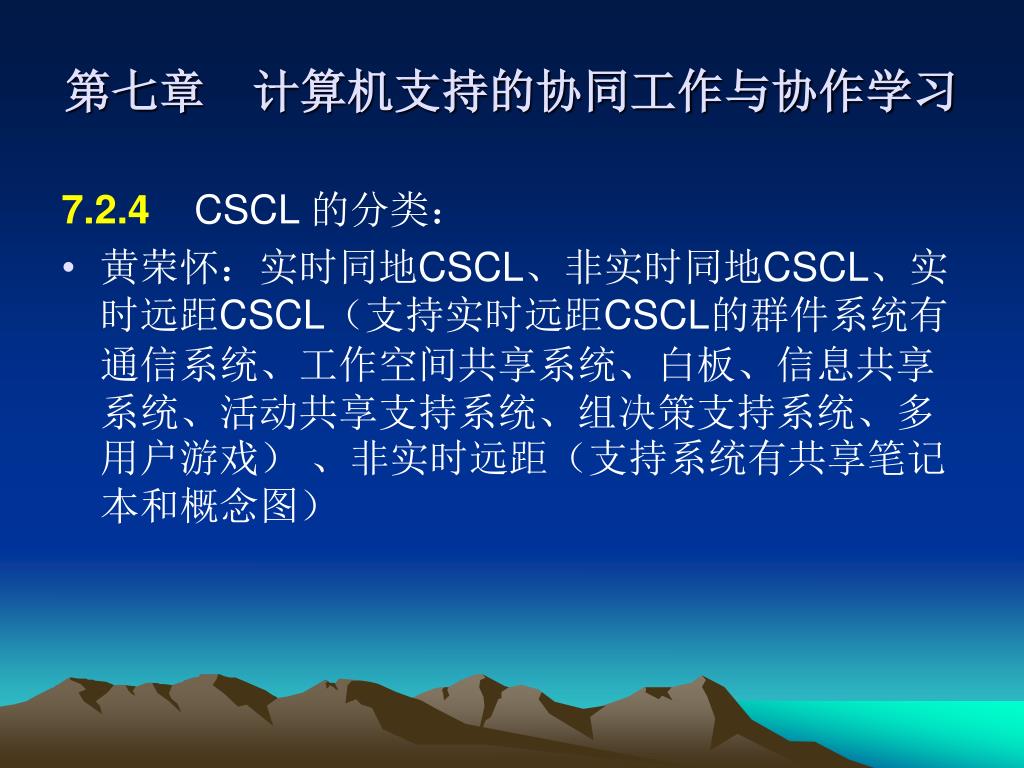 第七章　计算机支持的协同工作与协作学习

7.2.4　CSCL 的分类：

• 黄荣怀：实时同地CSCL、非实时同地CSCL、实时远距CSCL（支持实时远距CSCL的群件系统有通信系统、工作空间共享系统、白板、信息共享系统、活动共享支持系统、组决策支持系统、多用户游戏）、非实时远距（支持系统有共享笔记本和概念图）